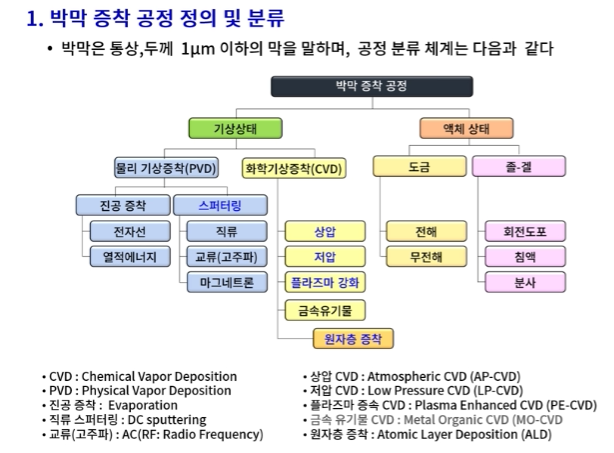 1. 박막 증착 공정 정의 및 분류

• 박막은 통상,두께 1µm 이하의 막을 말하며, 공정 분류 체계는 다음과 같다

박막 증착 공정

기상상태

액체 상태

물리 기상증착(PVD)

화학기상증착(CVD)

도금

졸-겔

진공 증착

스퍼터링

전자선

열적에너지

직류

교류(고주파)

마그네트론

상압

저압

플라즈마 강화

금속유기물

원자층 증착

전해

무전해

회전도포

침액

분사

• CVD : Chemical Vapor Deposition
• PVD : Physical Vapor Deposition
• 진공 증착 : Evaporation
• 직류 스퍼터링 : DC sputtering
• 교류(고주파) : AC(RF: Radio Frequency)

• 상압 CVD : Atmospheric CVD (AP-CVD)
• 저압 CVD : Low Pressure CVD (LP-CVD)
• 플라즈마 증속 CVD : Plasma Enhanced CVD (PE-CVD)
• 금속 유기물 CVD : Metal Organic CVD (MO-CVD
• 원자층 증착 : Atomic Layer Deposition (ALD)